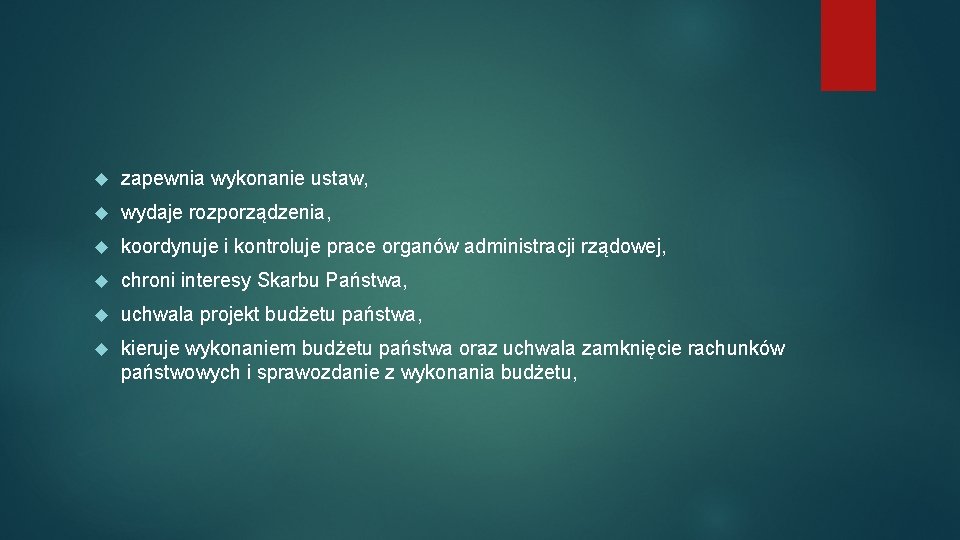 zapewnia wykonanie ustaw,

wydaje rozporządzenia,

koordynuje i kontroluje prace organów administracji rządowej,

chroni interesy Skarbu Państwa,

uchwala projekt budżetu państwa,

kieruje wykonaniem budżetu państwa oraz uchwala zamknięcie rachunków państwowych i sprawozdanie z wykonania budżetu,